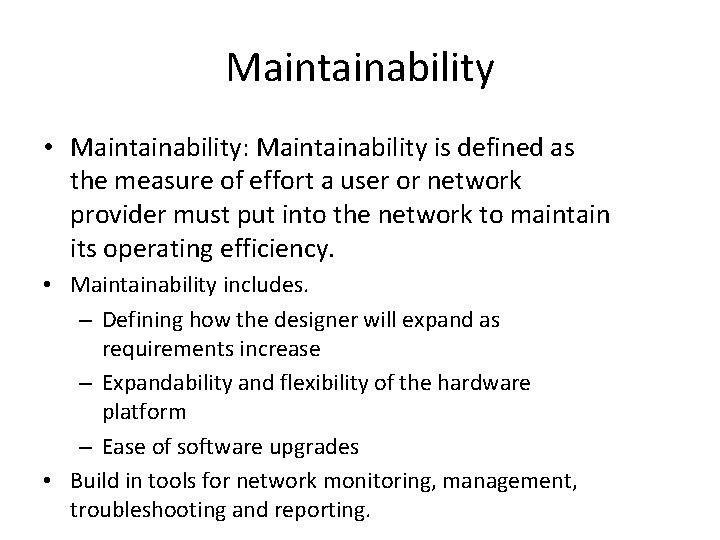 Maintainability

• Maintainability: Maintainability is defined as the measure of effort a user or network provider must put into the network to maintain its operating efficiency.

• Maintainability includes.
  – Defining how the designer will expand as requirements increase
  – Expandability and flexibility of the hardware platform
  – Ease of software upgrades

• Build in tools for network monitoring, management, troubleshooting and reporting.